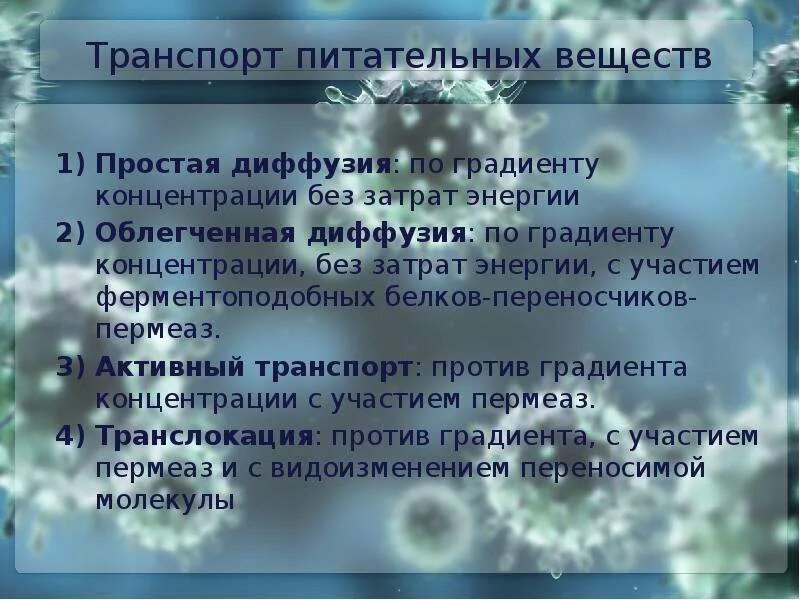 Транспорт питательных веществ

1) Простая диффузия: по градиенту концентрации без затрат энергии

2) Облегченная диффузия: по градиенту концентрации, без затрат энергии, с участием ферментоподобных белков-переносчиков-пермеаз.

3) Активный транспорт: против градиента концентрации с участием пермеаз.

4) Транслокация: против градиента, с участием пермеаз и с видоизменением переносимой молекулы